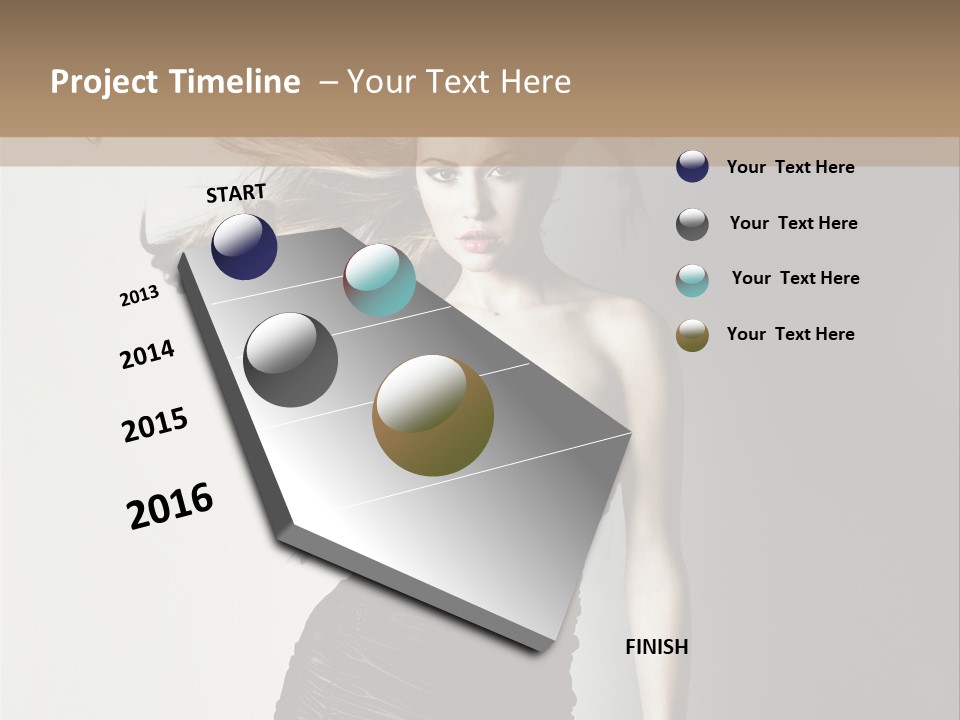 Project Timeline – Your Text Here

START

2013

2014

2015

2016

FINISH

Your Text Here

Your Text Here

Your Text Here

Your Text Here